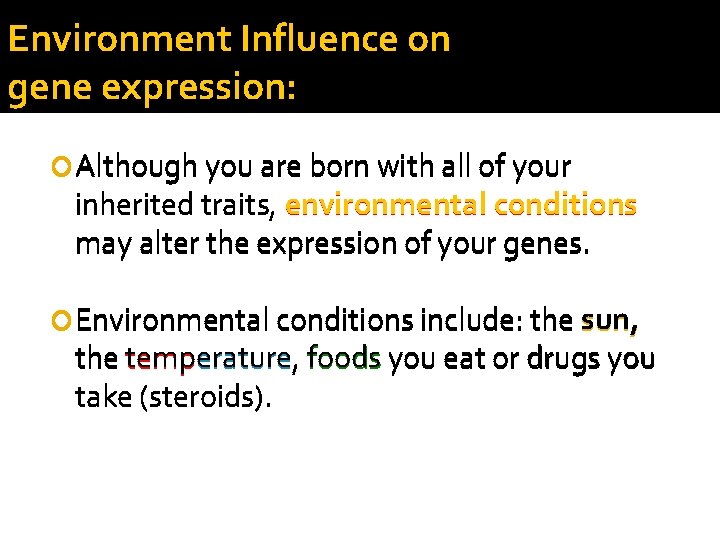 Environment Influence on gene expression:

Although you are born with all of your inherited traits, environmental conditions may alter the expression of your genes.

Environmental conditions include: the sun, the temperature, foods you eat or drugs you take (steroids).